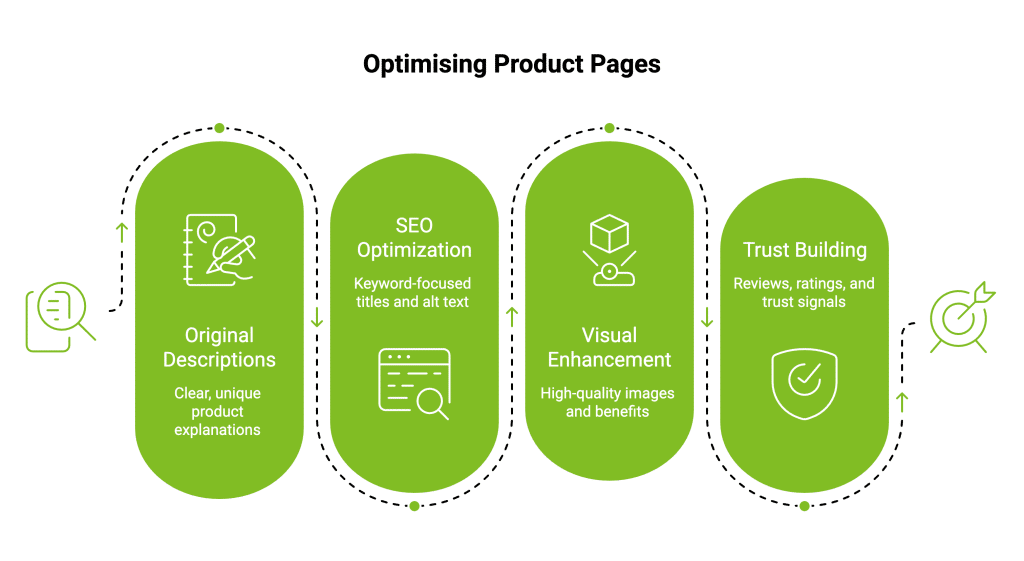 Optimising Product Pages

Original Descriptions

Clear, unique product explanations

SEO Optimization

Keyword-focused titles and alt text

Visual Enhancement

High-quality images and benefits

Trust Building

Reviews, ratings, and trust signals